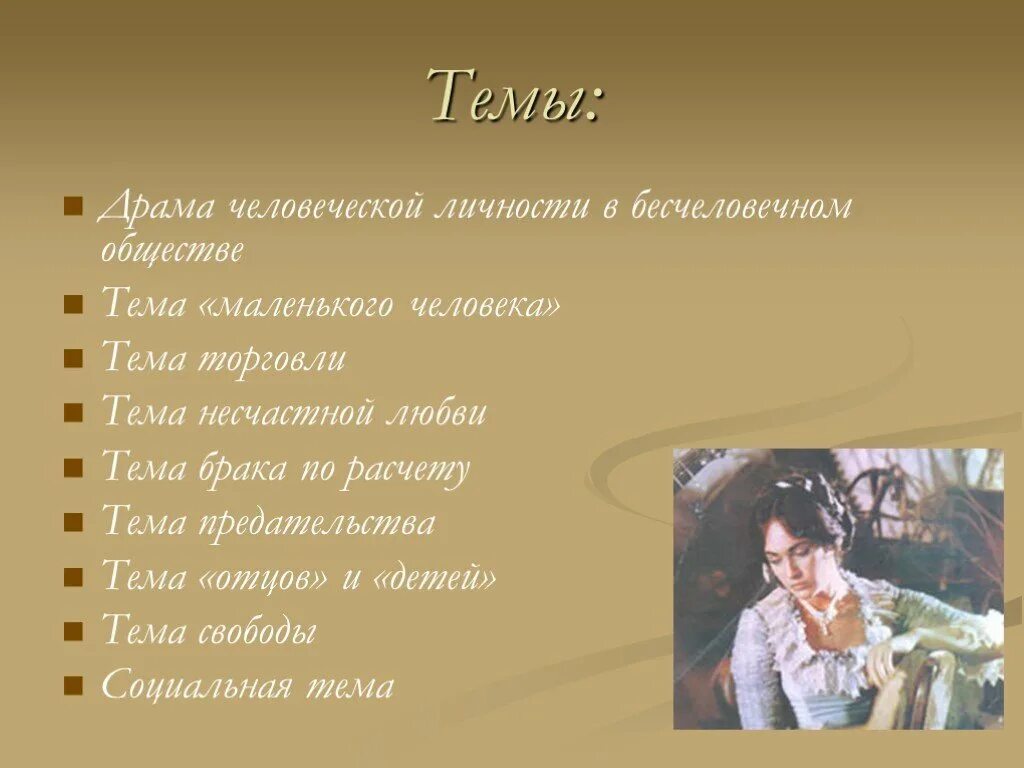 Темы:

Драма человеческой личности в бесчеловечном обществе

Тема «маленького человека»

Тема торговли

Тема несчастной любви

Тема брака по расчету

Тема предательства

Тема «отцов» и «детей»

Тема свободы

Социальная тема